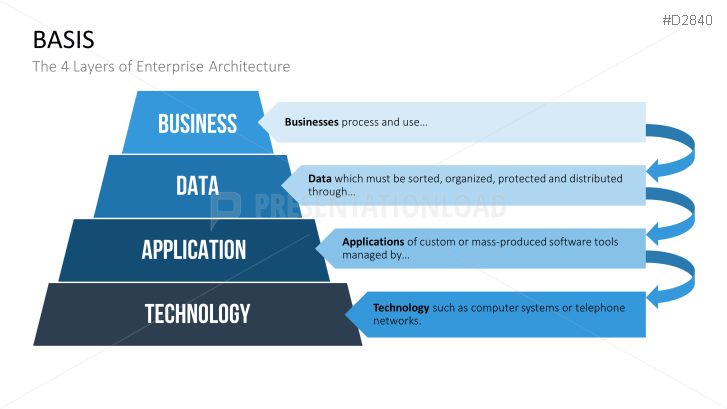 #D2840

BASIS

The 4 Layers of Enterprise Architecture

BUSINESS

Businesses process and use...

DATA

Data which must be sorted, organized, protected and distributed through...

PRESENTATIONLOAD

APPLICATION

Applications of custom or mass-produced software tools managed by...

TECHNOLOGY

Technology such as computer systems or telephone networks.